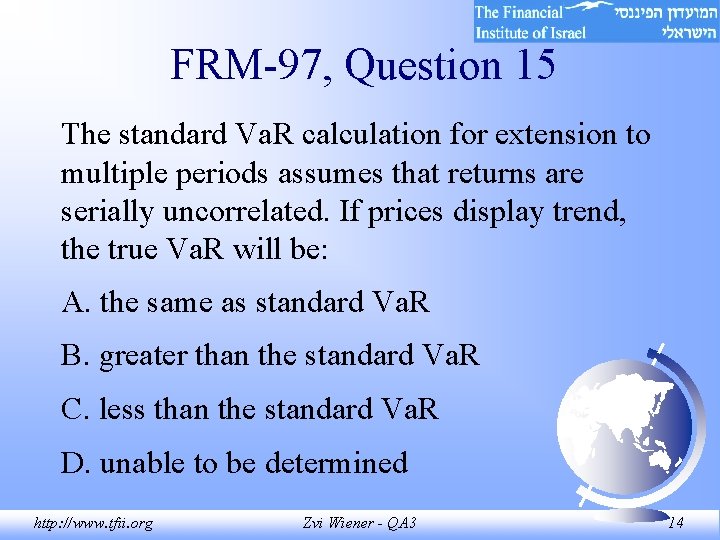 The Financial Institute of Israel
המועדון הפיננסי הישראלי

FRM-97, Question 15

The standard VaR calculation for extension to multiple periods assumes that returns are serially uncorrelated. If prices display trend, the true VaR will be:

A. the same as standard VaR

B. greater than the standard VaR

C. less than the standard VaR

D. unable to be determined

http://www.tfii.org
Zvi Wiener - QA3
14